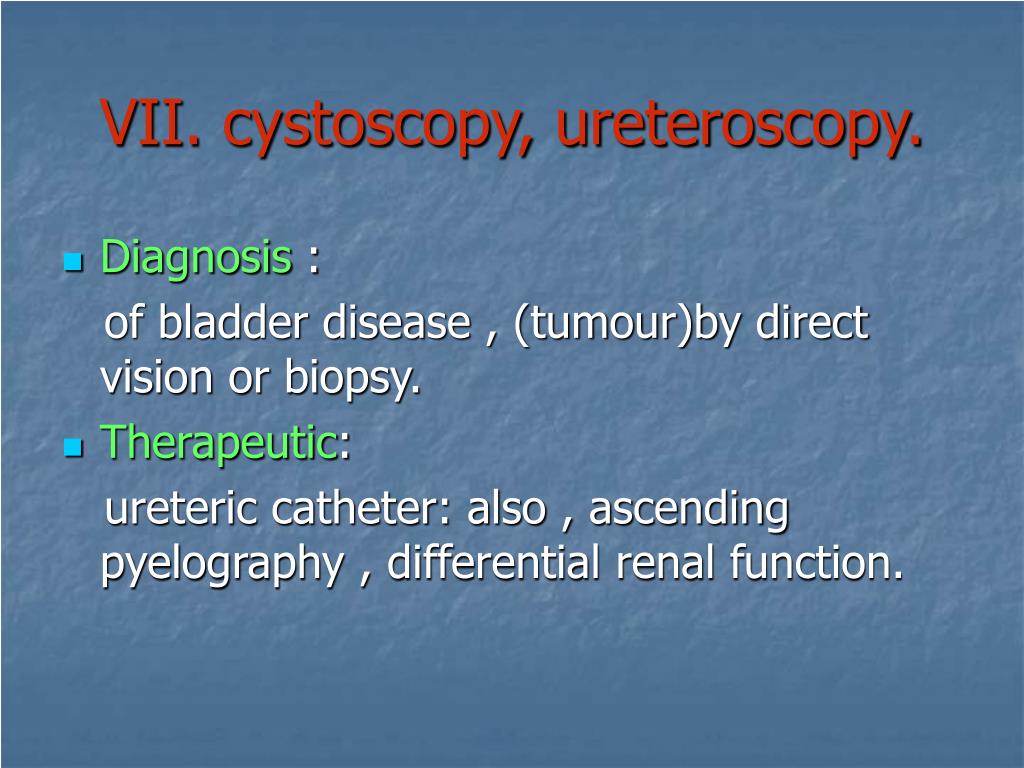 VII. cystoscopy, ureteroscopy.

Diagnosis :
of bladder disease , (tumour)by direct vision or biopsy.

Therapeutic:
ureteric catheter: also , ascending pyelography , differential renal function.